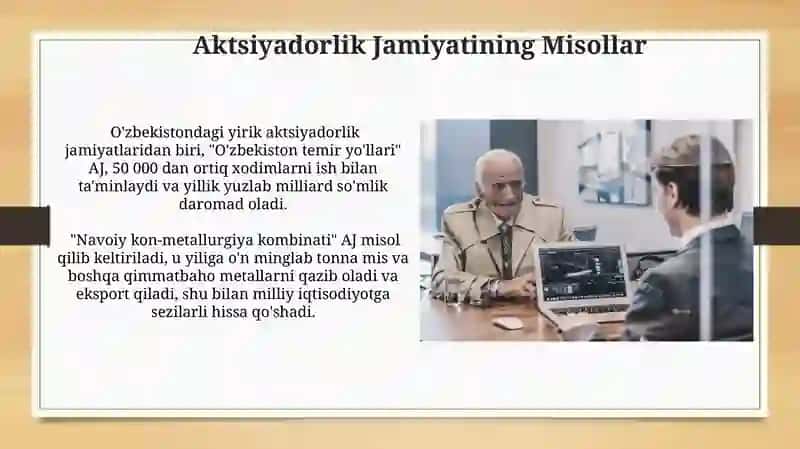 Aktsiyadorlik Jamiyatining Misollar

O'zbekistondagi yirik aktsiyadorlik jamiyatlaridan biri, "O'zbekiston temir yo'llari" AJ, 50 000 dan ortiq xodimlarni ish bilan ta'minlaydi va yillik yuzlab milliard so'mlik daromad oladi.

"Navoiy kon-metallurgiya kombinati" AJ misol qilib keltiriladi, u yiliga o'n minglab tonna mis va boshqa qimmatbaho metallarni qazib oladi va eksport qiladi, shu bilan milliy iqtisodiyotga sezilarli hissa qo'shadi.